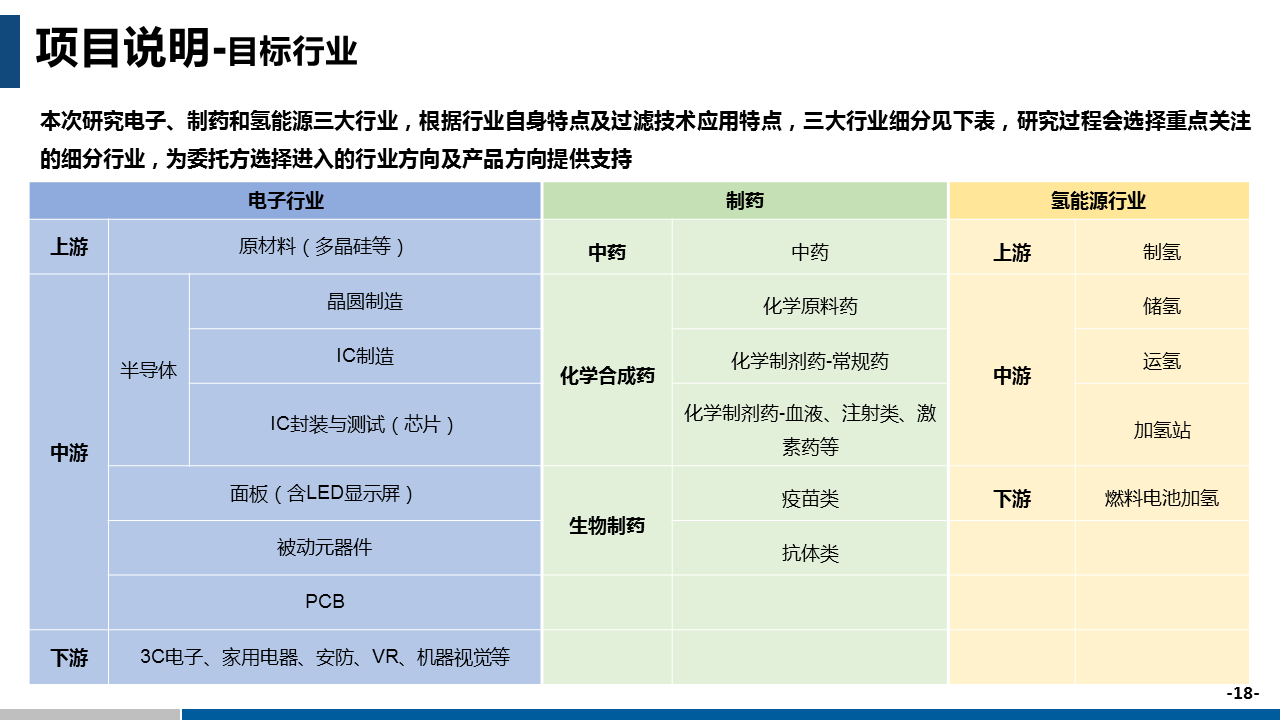 项目说明-目标行业

本次研究电子、制药和氢能源三大行业，根据行业自身特点及过滤技术应用特点，三大行业细分见下表，研究过程会选择重点关注的细分行业，为委托方选择进入的行业方向及产品方向提供支持

| 电子行业 | | | 制药 | | 氢能源行业 | |
|---|---|---|---|---|---|---|
| 上游 | 原材料（多晶硅等） | | 中药 | 中药 | 上游 | 制氢 |
| 中游 | 半导体 | 晶圆制造 | 化学合成药 | 化学原料药 | 中游 | 储氢 |
| | | IC制造 | | 化学制剂药-常规药 | | 运氢 |
| | | IC封装与测试（芯片） | | 化学制剂药-血液、注射类、激素药等 | | 加氢站 |
| | 面板（含LED显示屏） | | 生物制药 | 疫苗类 | 下游 | 燃料电池加氢 |
| | 被动元器件 | | | 抗体类 | | |
| | PCB | | | | | |
| 下游 | 3C电子、家用电器、安防、VR、机器视觉等 | | | | | |

-18-